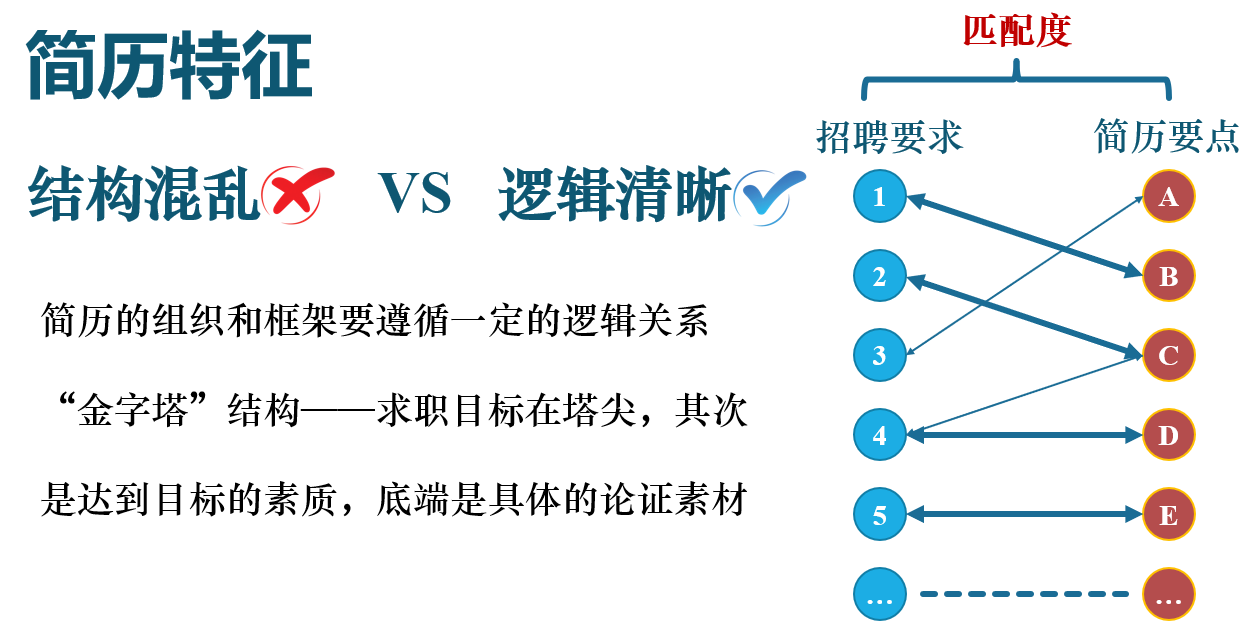 简历特征

结构混乱 VS 逻辑清晰

简历的组织和框架要遵循一定的逻辑关系

“金字塔”结构——求职目标在塔尖，其次是达到目标的素质，底端是具体的论证素材

匹配度

招聘要求

简历要点

1
2
3
4
5
…

A
B
C
D
E
…